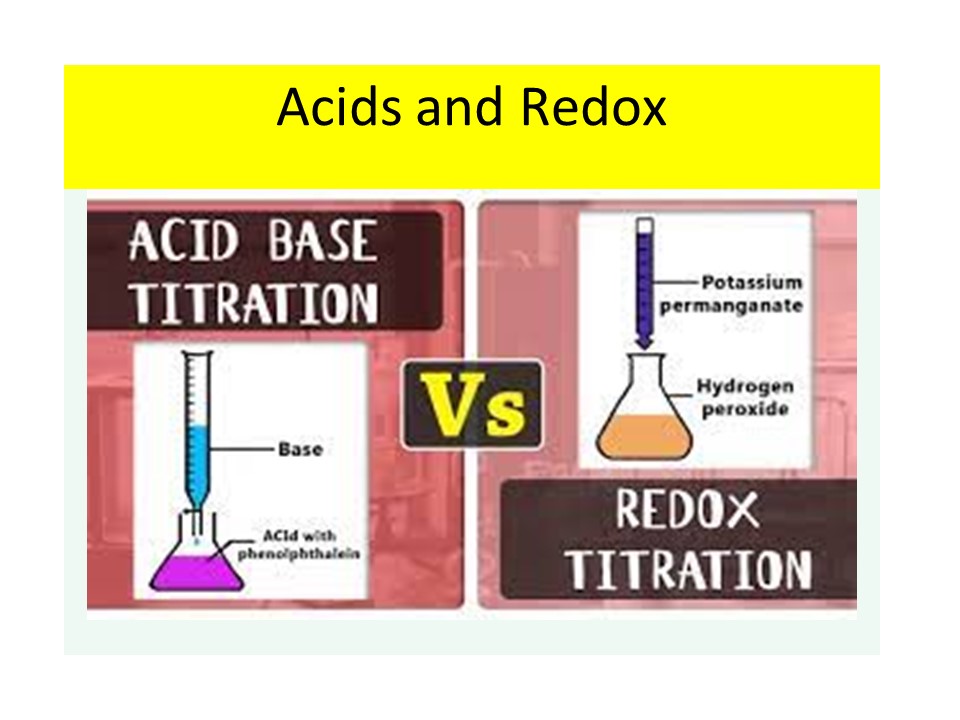 Acids and Redox

ACID BASE TITRATION

Base

ACId with phenolphthalein

Vs

Potassium permanganate

Hydrogen peroxide

REDOX TITRATION